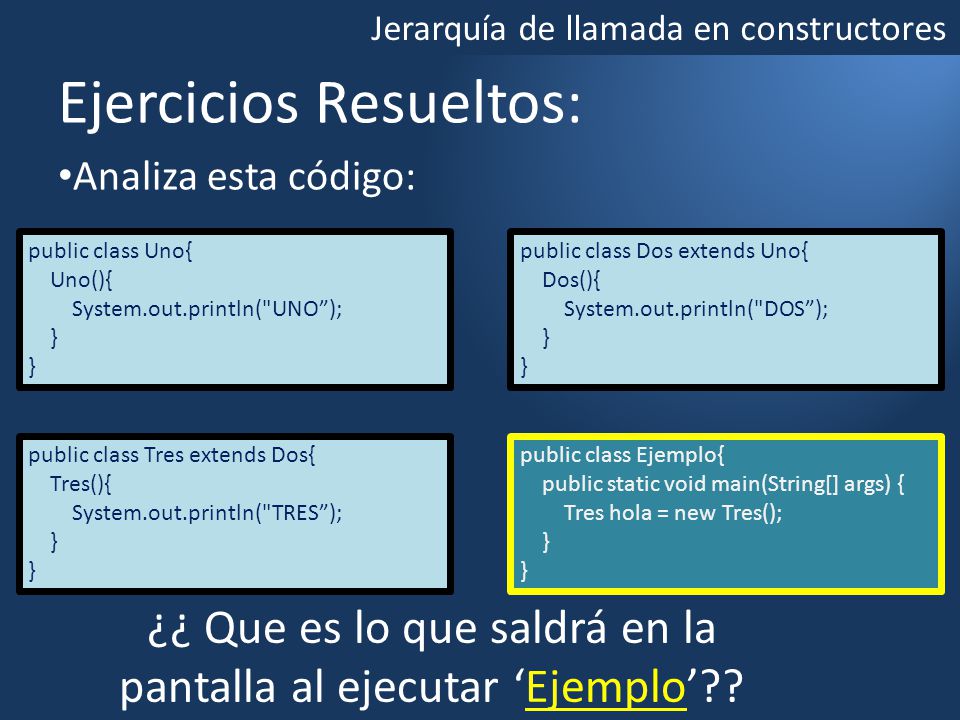 Jerarquía de llamada en constructores

Ejercicios Resueltos:

•Analiza esta código:

public class Uno{
  Uno(){
    System.out.println("UNO”);
  }
}

public class Dos extends Uno{
  Dos(){
    System.out.println("DOS”);
  }
}

public class Tres extends Dos{
  Tres(){
    System.out.println("TRES”);
  }
}

public class Ejemplo{
  public static void main(String[] args) {
    Tres hola = new Tres();
  }
}

¿¿ Que es lo que saldrá en la pantalla al ejecutar ‘Ejemplo’??